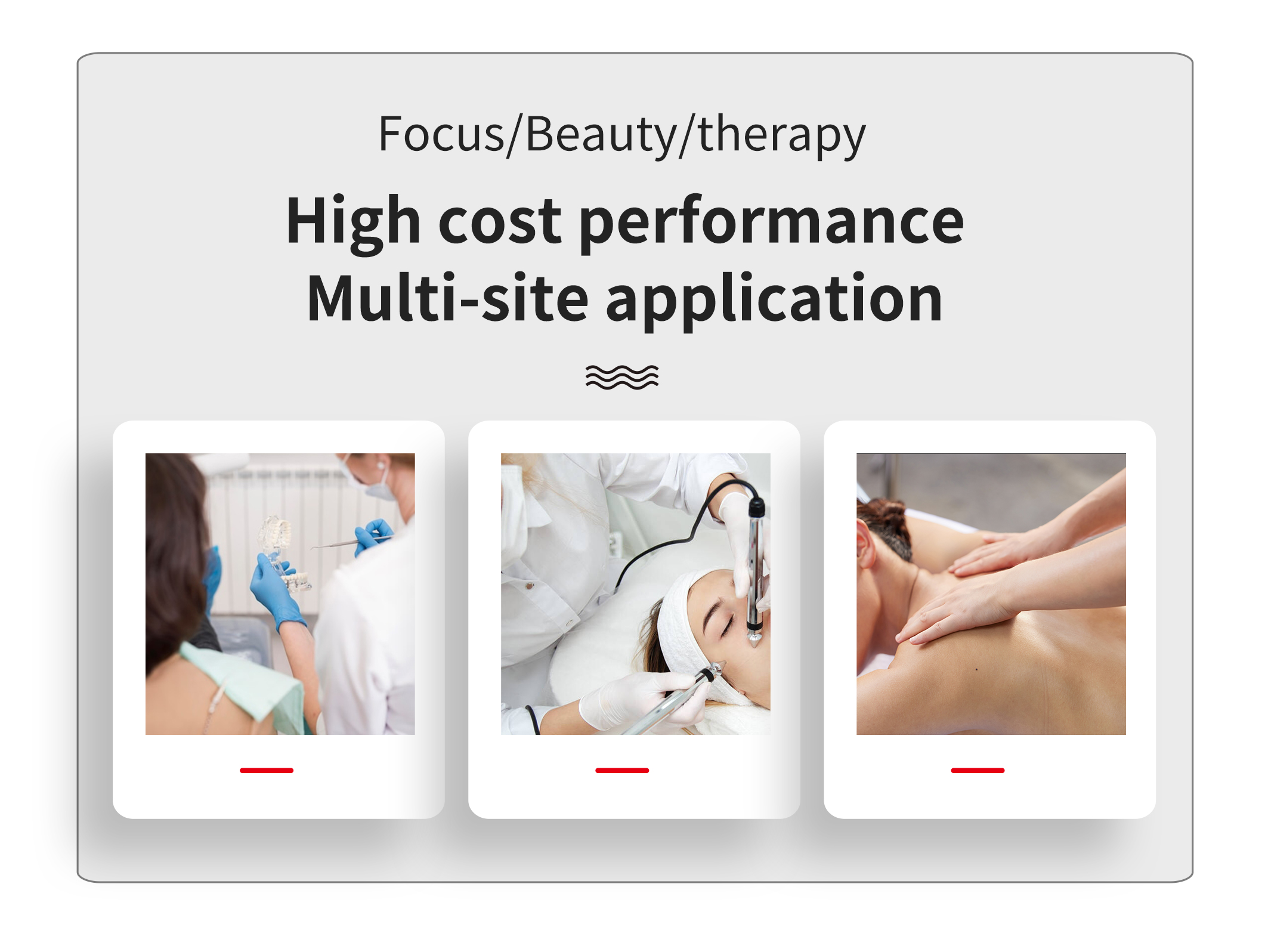 Focus/Beauty/therapy

High cost performance
Multi-site application